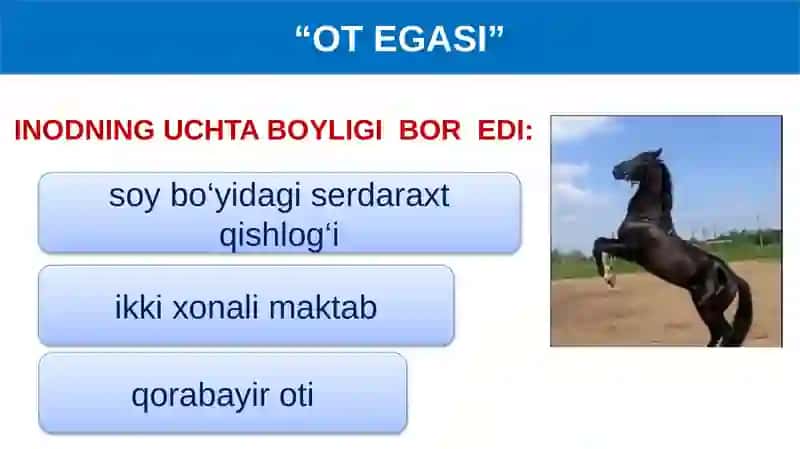 “OT EGASI”

INODNING UCHTA BOYLIGI BOR EDI:

soy bo‘yidagi serdaraxt qishlog‘i

ikki xonali maktab

qorabayir oti